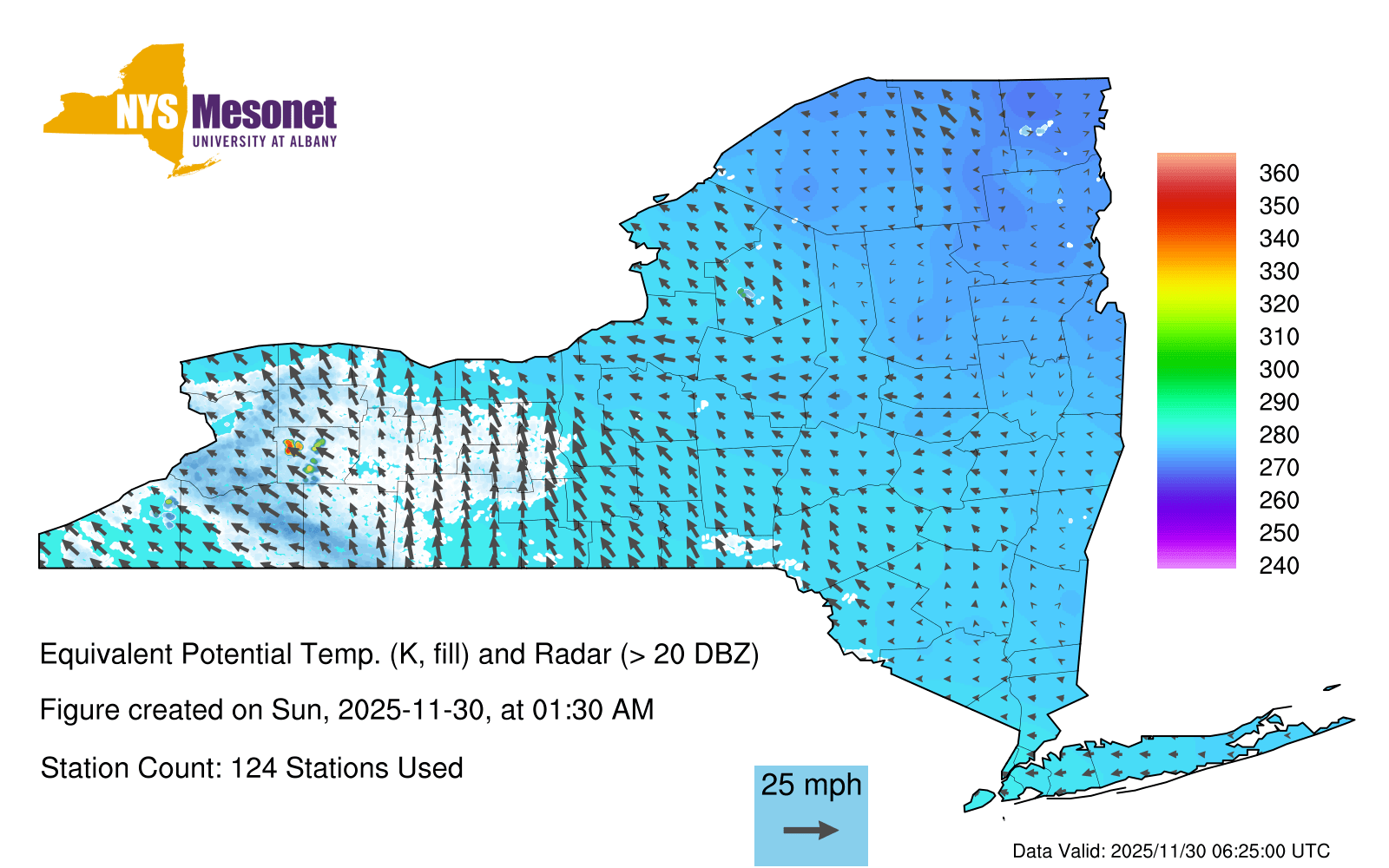 NYS Mesonet
UNIVERSITY AT ALBANY

360
350
340
330
320
310
300
290
280
270
260
250
240

Equivalent Potential Temp. (K, fill) and Radar (> 20 DBZ)

Figure created on Sun, 2025-11-30, at 01:30 AM

Station Count: 124 Stations Used

25 mph

Data Valid: 2025/11/30 06:25:00 UTC